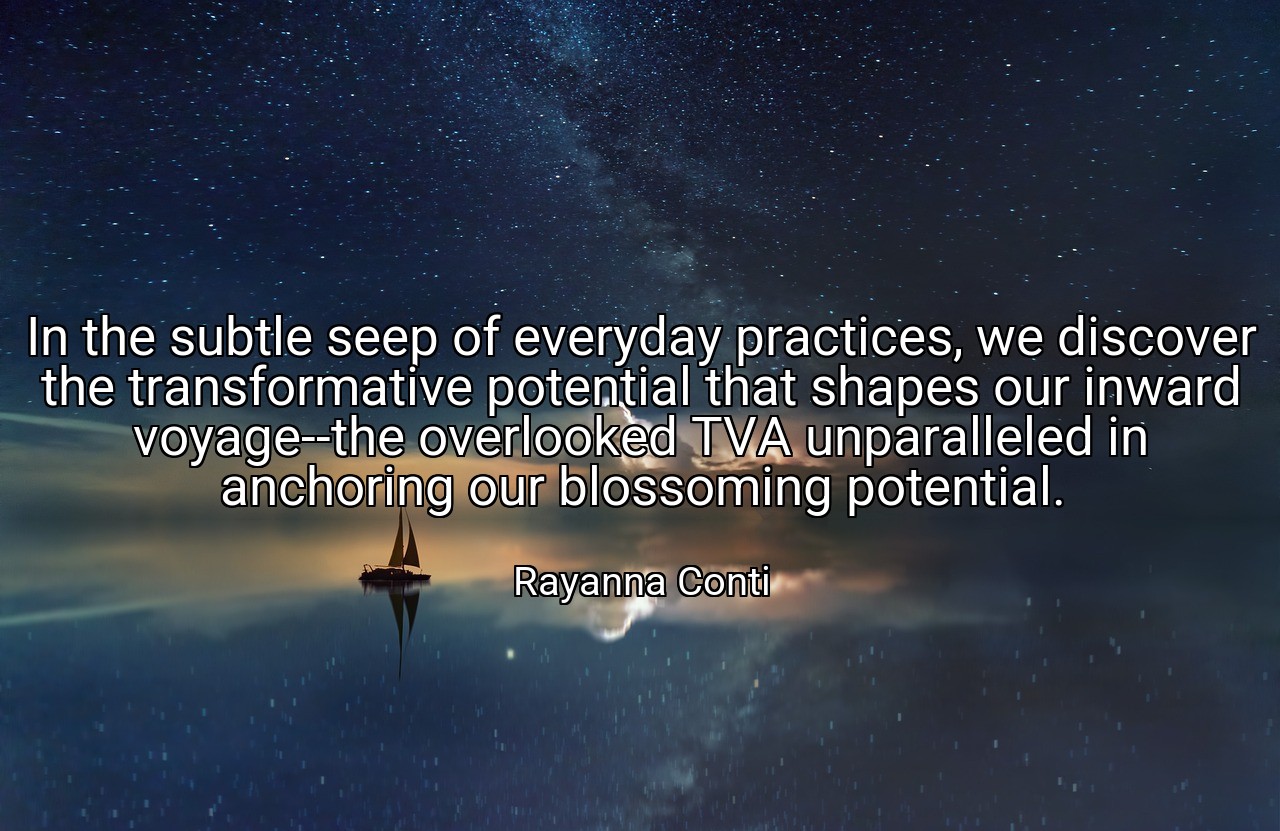 In the subtle seep of everyday practices, we discover the transformative potential that shapes our inward voyage--the overlooked TVA unparalleled in anchoring our blossoming potential.

Rayanna Conti